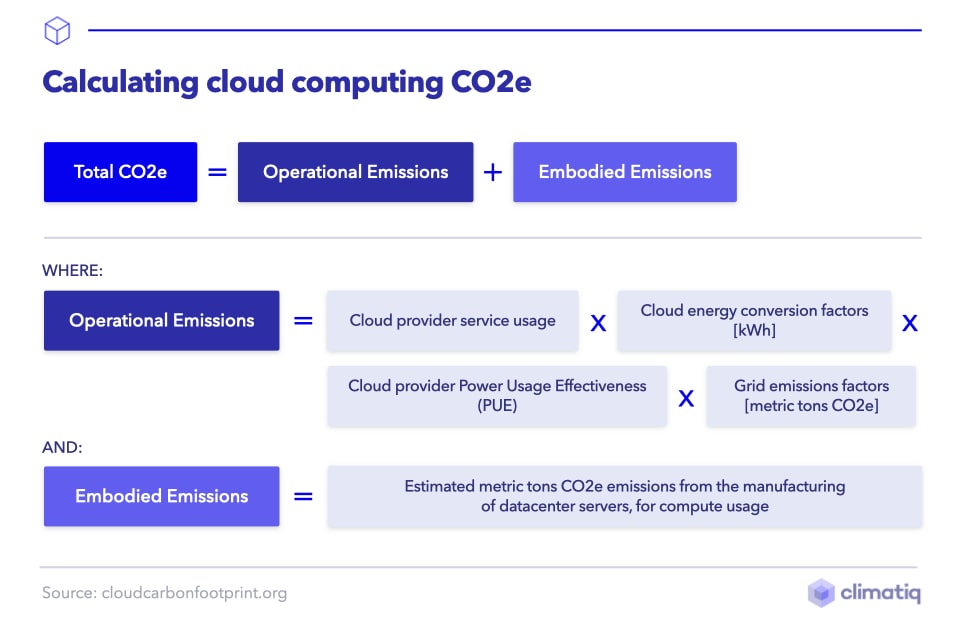 Calculating cloud computing CO2e

Total CO2e = Operational Emissions + Embodied Emissions

WHERE:

Operational Emissions = Cloud provider service usage X Cloud energy conversion factors [kWh] X Cloud provider Power Usage Effectiveness (PUE) X Grid emissions factors [metric tons CO2e]

AND:

Embodied Emissions = Estimated metric tons CO2e emissions from the manufacturing of datacenter servers, for compute usage

Source: cloudcarbonfootprint.org

climatiq